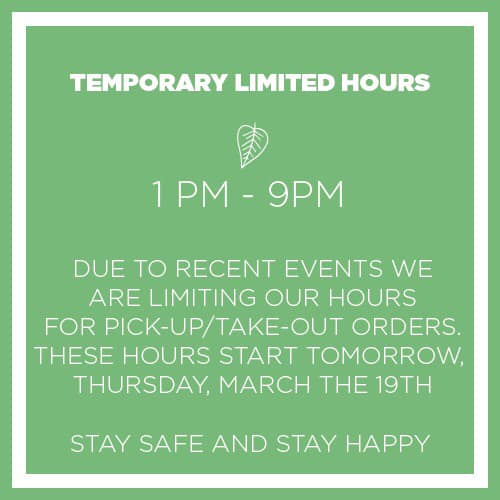 TEMPORARY LIMITED HOURS

1 PM - 9PM

DUE TO RECENT EVENTS WE ARE LIMITING OUR HOURS FOR PICK-UP/TAKE-OUT ORDERS. THESE HOURS START TOMORROW, THURSDAY, MARCH THE 19TH

STAY SAFE AND STAY HAPPY